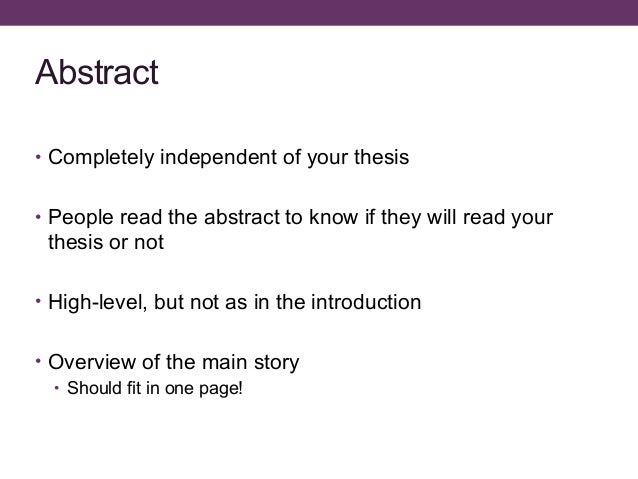 Abstract

• Completely independent of your thesis

• People read the abstract to know if they will read your thesis or not

• High-level, but not as in the introduction

• Overview of the main story
  • Should fit in one page!